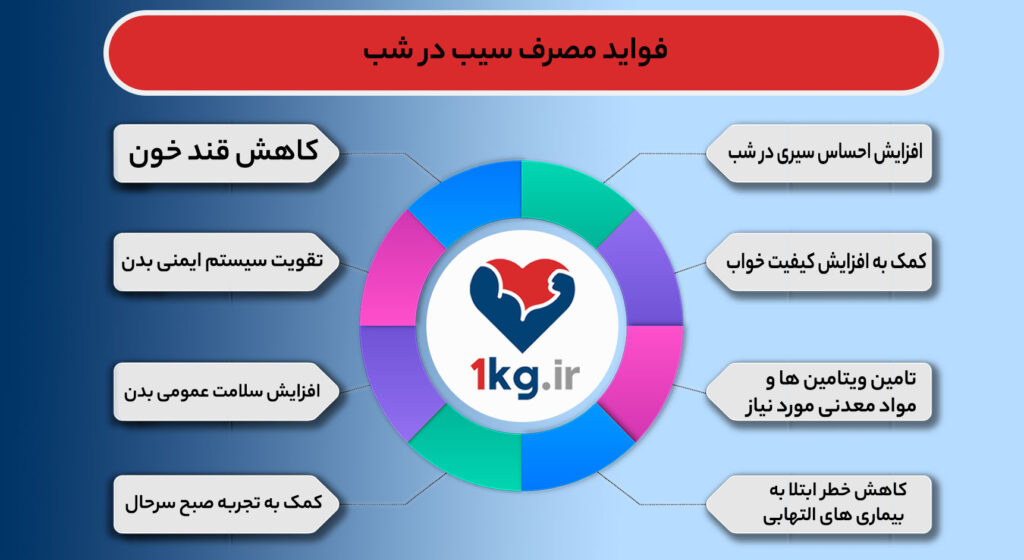 فواید مصرف سیب در شب

افزایش احساس سیری در شب

کمک به افزایش کیفیت خواب

تامین ویتامین ها و مواد معدنی مورد نیاز

کاهش خطر ابتلا به بیماری های التهابی

کاهش قند خون

تقویت سیستم ایمنی بدن

افزایش سلامت عمومی بدن

کمک به تجربه صبح سرحال

1kg.ir